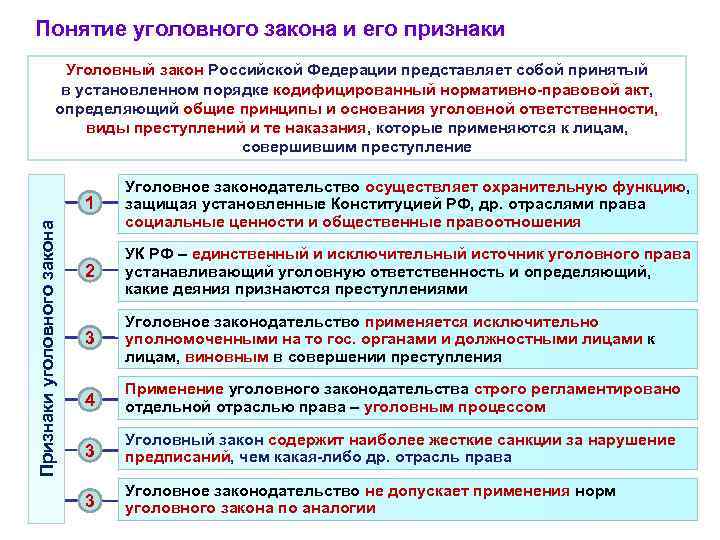 Понятие уголовного закона и его признаки

Уголовный закон Российской Федерации представляет собой принятый в установленном порядке кодифицированный нормативно-правовой акт, определяющий общие принципы и основания уголовной ответственности, виды преступлений и те наказания, которые применяются к лицам, совершившим преступление

Признаки уголовного закона

1 Уголовное законодательство осуществляет охранительную функцию, защищая установленные Конституцией РФ, др. отраслями права социальные ценности и общественные правоотношения

2 УК РФ – единственный и исключительный источник уголовного права устанавливающий уголовную ответственность и определяющий, какие деяния признаются преступлениями

3 Уголовное законодательство применяется исключительно уполномоченными на то гос. органами и должностными лицами к лицам, виновным в совершении преступления

4 Применение уголовного законодательства строго регламентировано отдельной отраслью права – уголовным процессом

3 Уголовный закон содержит наиболее жесткие санкции за нарушение предписаний, чем какая-либо др. отрасль права

3 Уголовное законодательство не допускает применения норм уголовного закона по аналогии